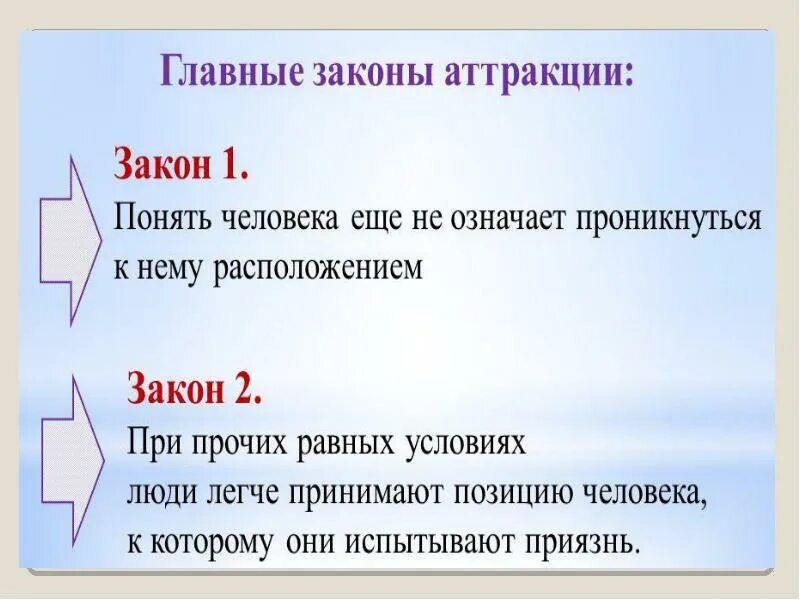 Главные законы аттракции:

Закон 1.
Понять человека еще не означает проникнуться к нему расположением

Закон 2.
При прочих равных условиях люди легче принимают позицию человека, к которому они испытывают приязнь.